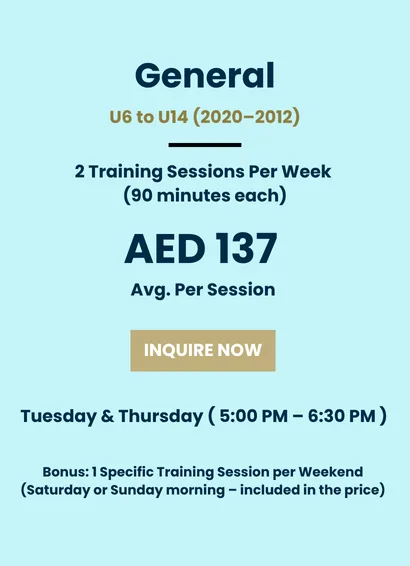 General

U6 to U14 (2020–2012)

2 Training Sessions Per Week
(90 minutes each)

AED 137

Avg. Per Session

INQUIRE NOW

Tuesday & Thursday ( 5:00 PM – 6:30 PM )

Bonus: 1 Specific Training Session per Weekend
(Saturday or Sunday morning – included in the price)